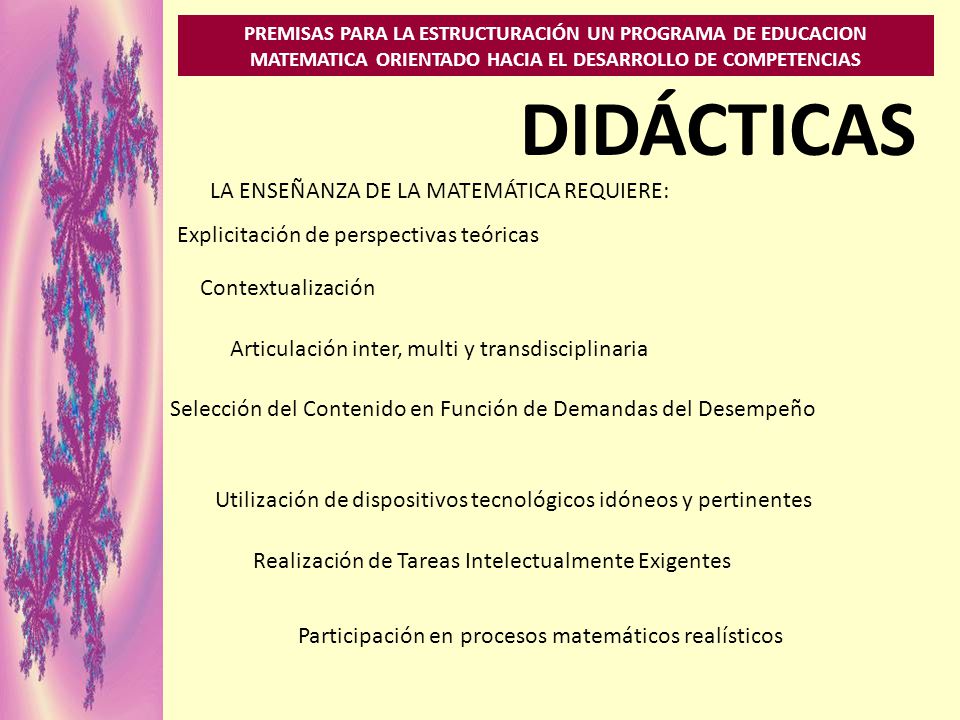 PREMISAS PARA LA ESTRUCTURACIÓN UN PROGRAMA DE EDUCACION MATEMATICA ORIENTADO HACIA EL DESARROLLO DE COMPETENCIAS

DIDÁCTICAS

LA ENSEÑANZA DE LA MATEMÁTICA REQUIERE:

Explicitación de perspectivas teóricas

Contextualización

Articulación inter, multi y transdisciplinaria

Selección del Contenido en Función de Demandas del Desempeño

Utilización de dispositivos tecnológicos idóneos y pertinentes

Realización de Tareas Intelectualmente Exigentes

Participación en procesos matemáticos realísticos